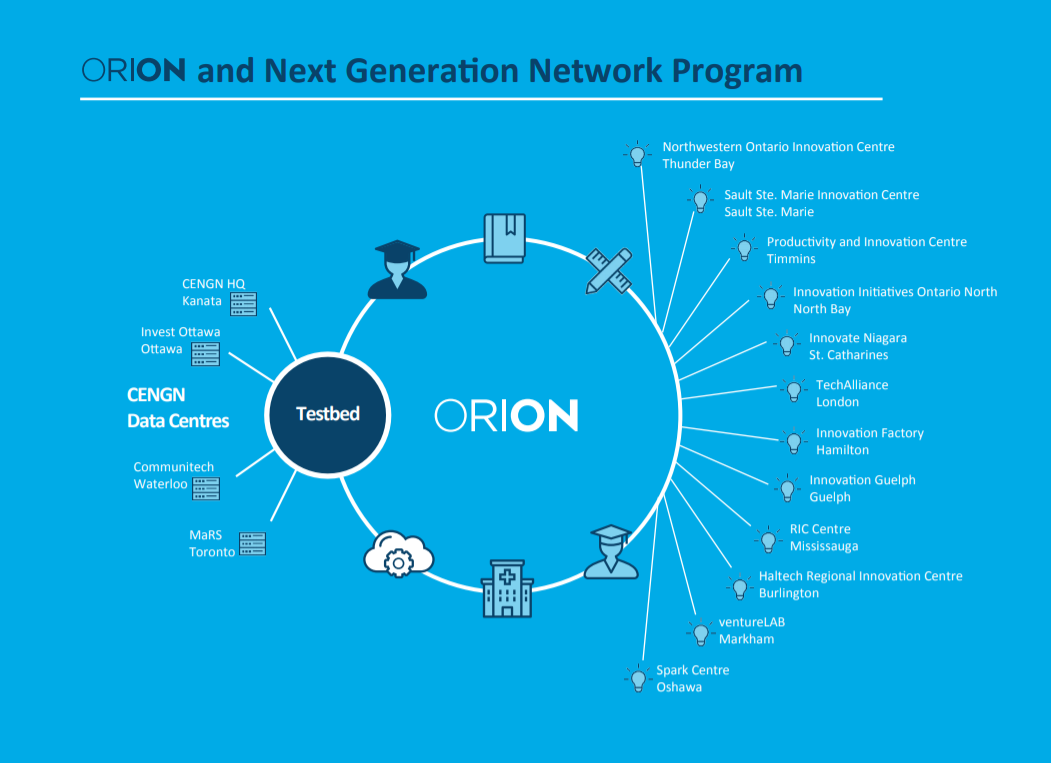 ORION and Next Generation Network Program

CENGN HQ
Kanata

Invest Ottawa
Ottawa

CENGN
Data Centres

Communitech
Waterloo

MaRS
Toronto

Testbed

ORION

Northwestern Ontario Innovation Centre
Thunder Bay

Sault Ste. Marie Innovation Centre
Sault Ste. Marie

Productivity and Innovation Centre
Timmins

Innovation Initiatives Ontario North
North Bay

Innovate Niagara
St. Catharines

TechAlliance
London

Innovation Factory
Hamilton

Innovation Guelph
Guelph

RIC Centre
Mississauga

Haltech Regional Innovation Centre
Burlington

ventureLAB
Markham

Spark Centre
Oshawa